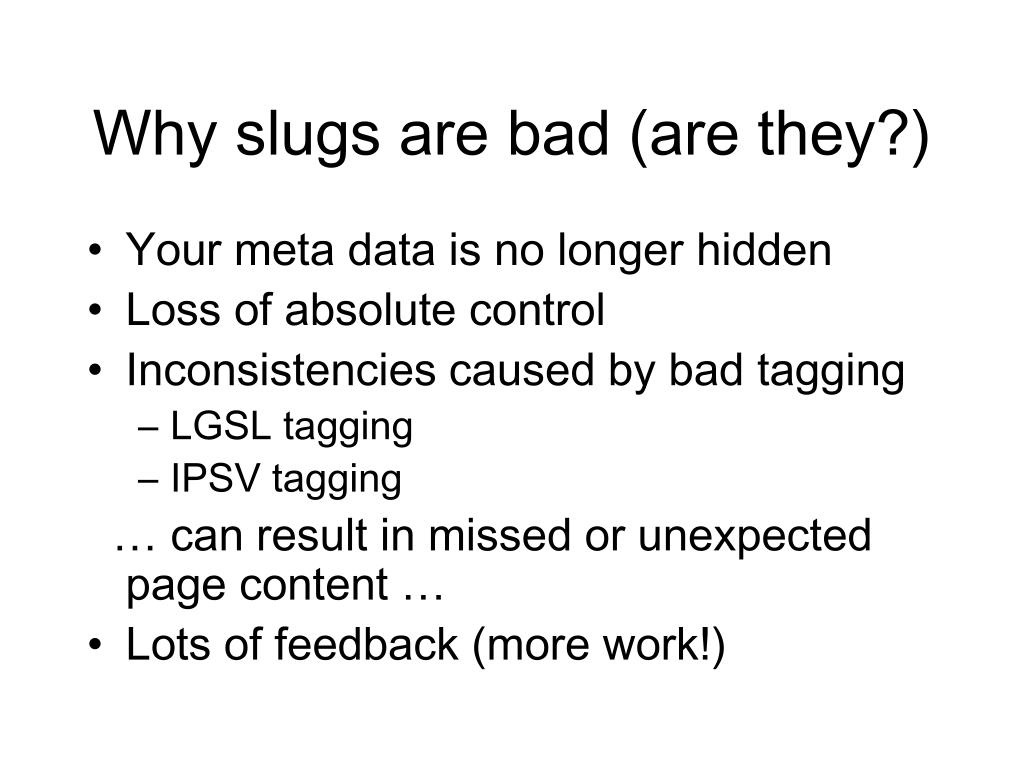 Why slugs are bad (are they?)

• Your meta data is no longer hidden
• Loss of absolute control
• Inconsistencies caused by bad tagging
  – LGSL tagging
  – IPSV tagging
… can result in missed or unexpected page content …
• Lots of feedback (more work!)